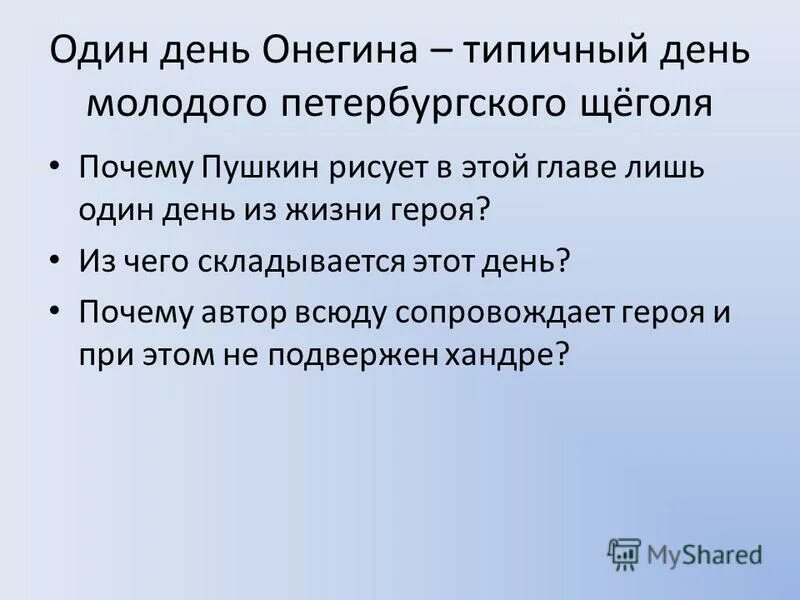 Один день Онегина – типичный день молодого петербургского щёголя

• Почему Пушкин рисует в этой главе лишь один день из жизни героя?
• Из чего складывается этот день?
• Почему автор всюду сопровождает героя и при этом не подвержен хандре?

MyShared